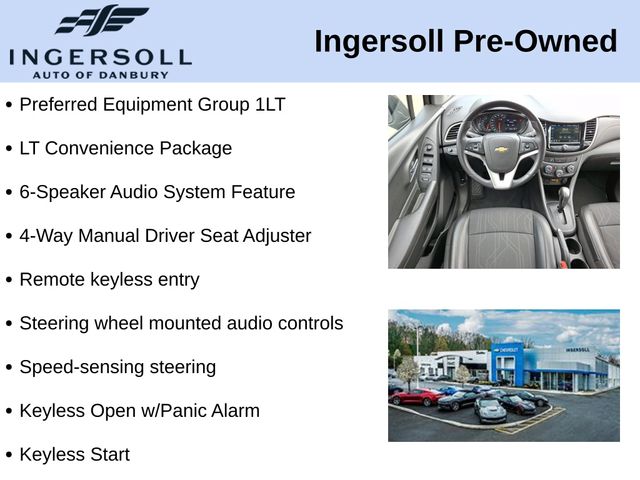 INGERSOLL
AUTO OF DANBURY

Ingersoll Pre-Owned

• Preferred Equipment Group 1LT
• LT Convenience Package
• 6-Speaker Audio System Feature
• 4-Way Manual Driver Seat Adjuster
• Remote keyless entry
• Steering wheel mounted audio controls
• Speed-sensing steering
• Keyless Open w/Panic Alarm
• Keyless Start

CHEVROLET
INGERSOLL